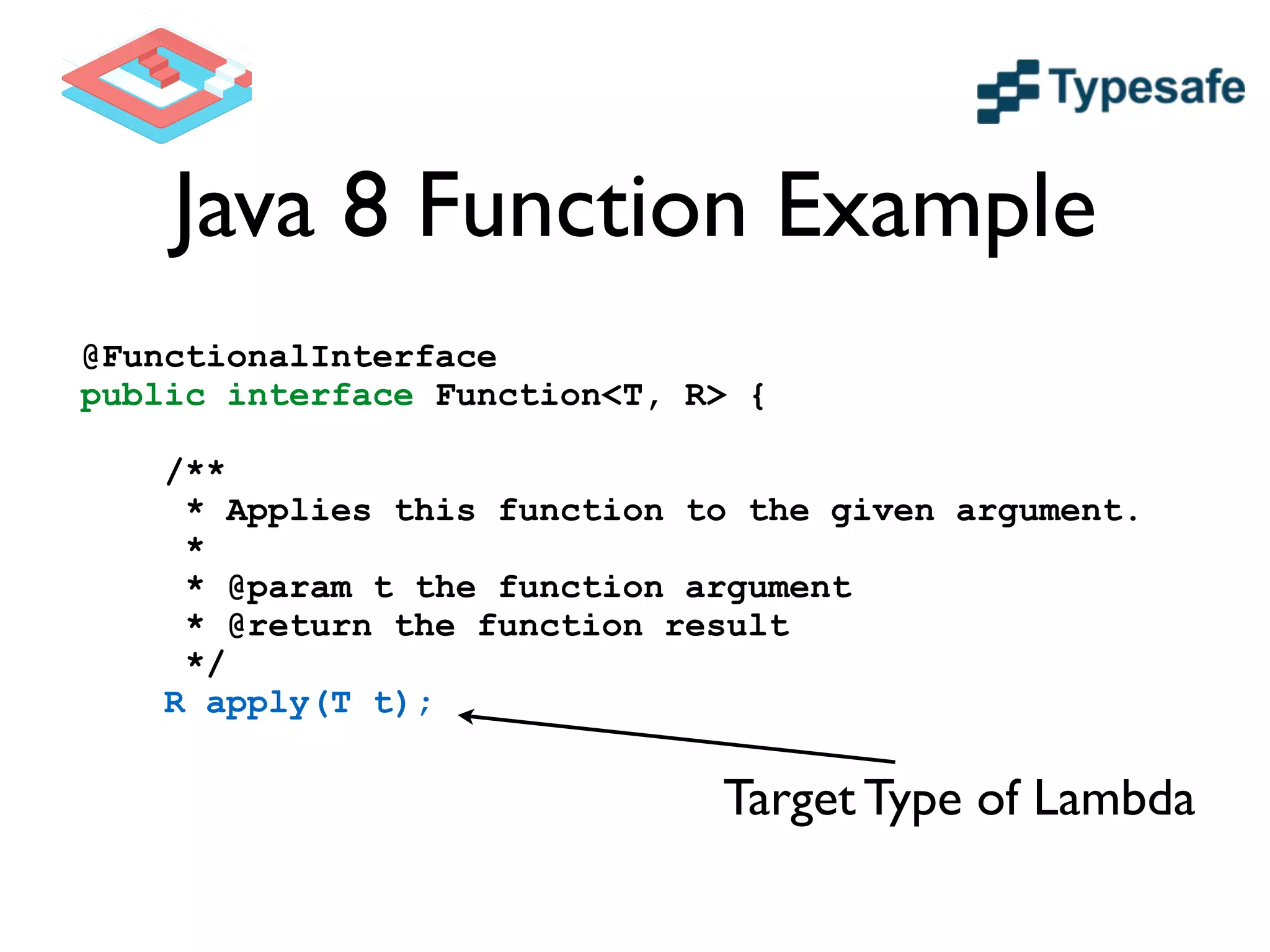 Typesafe

Java 8 Function Example

@FunctionalInterface
public interface Function<T, R> {

    /**
     * Applies this function to the given argument.
     *
     * @param t the function argument
     * @return the function result
     */
    R apply(T t);

Target Type of Lambda